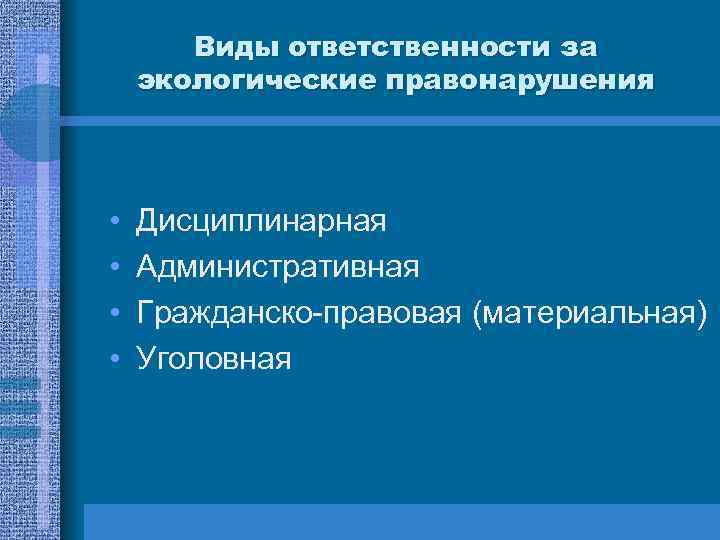 Виды ответственности за экологические правонарушения

• Дисциплинарная
• Административная
• Гражданско-правовая (материальная)
• Уголовная